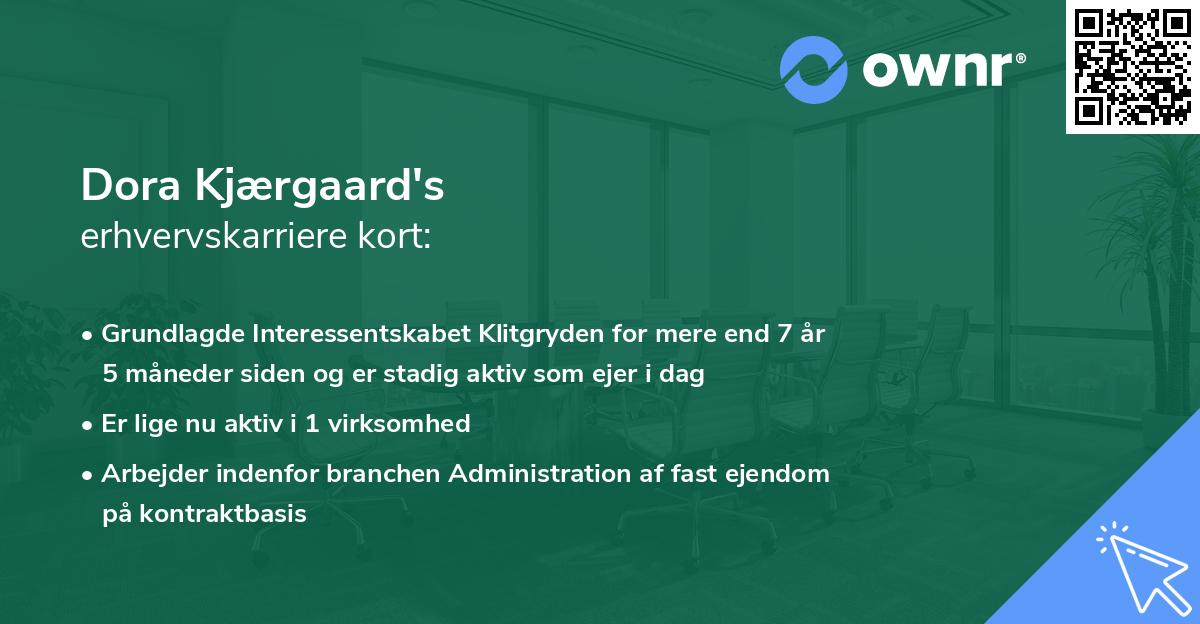 ownr®

Dora Kjærgaard's
erhvervskarriere kort:

• Grundlagde Interessentskabet Klitgryden for mere end 7 år 5 måneder siden og er stadig aktiv som ejer i dag

• Er lige nu aktiv i 1 virksomhed

• Arbejder indenfor branchen Administration af fast ejendom på kontraktbasis